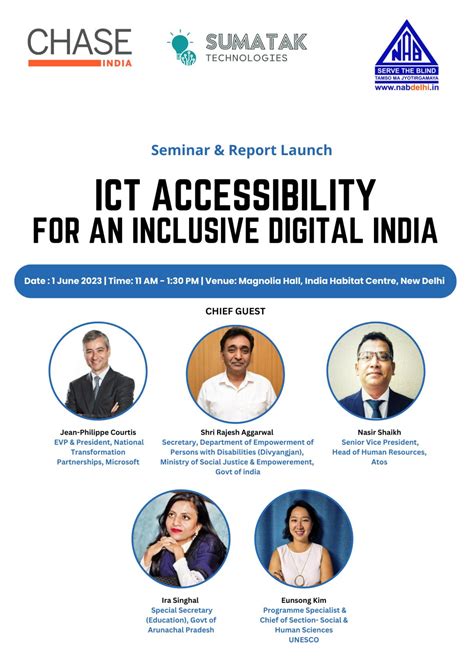 CHASE INDIA

SUMATAK TECHNOLOGIES

NAB
SERVE THE BLIND
TAMSO MA JYOTIRGAMAYA
www.nabdelhi.in

Seminar & Report Launch

ICT ACCESSIBILITY
FOR AN INCLUSIVE DIGITAL INDIA

Date : 1 June 2023 | Time: 11 AM - 1:30 PM | Venue: Magnolia Hall, India Habitat Centre, New Delhi

CHIEF GUEST

Jean-Philippe Courtis
EVP & President, National Transformation Partnerships, Microsoft

Shri Rajesh Aggarwal
Secretary, Department of Empowerment of Persons with Disabilities (Divyangjan), Ministry of Social Justice & Empowerement, Govt of india

Nasir Shaikh
Senior Vice President, Head of Human Resources, Atos

Ira Singhal
Special Secretary (Education), Govt of Arunachal Pradesh

Eunsong Kim
Programme Specialist & Chief of Section- Social & Human Sciences UNESCO